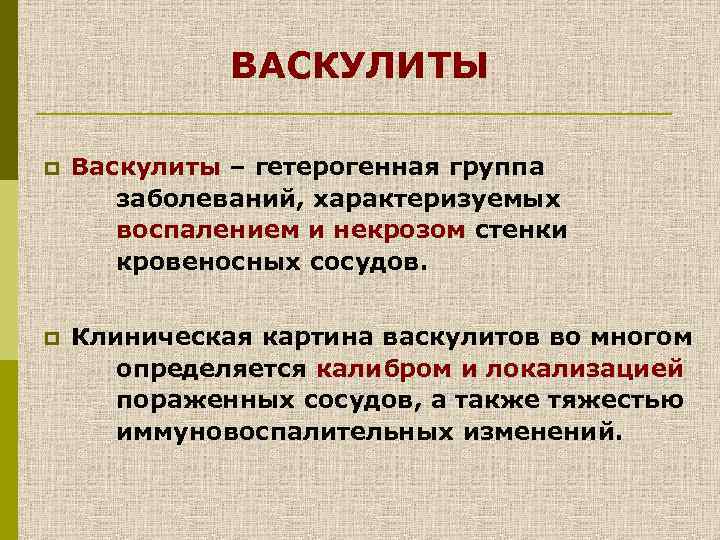 ВАСКУЛИТЫ

Васкулиты – гетерогенная группа заболеваний, характеризуемых воспалением и некрозом стенки кровеносных сосудов.

Клиническая картина васкулитов во многом определяется калибром и локализацией пораженных сосудов, а также тяжестью иммуновоспалительных изменений.